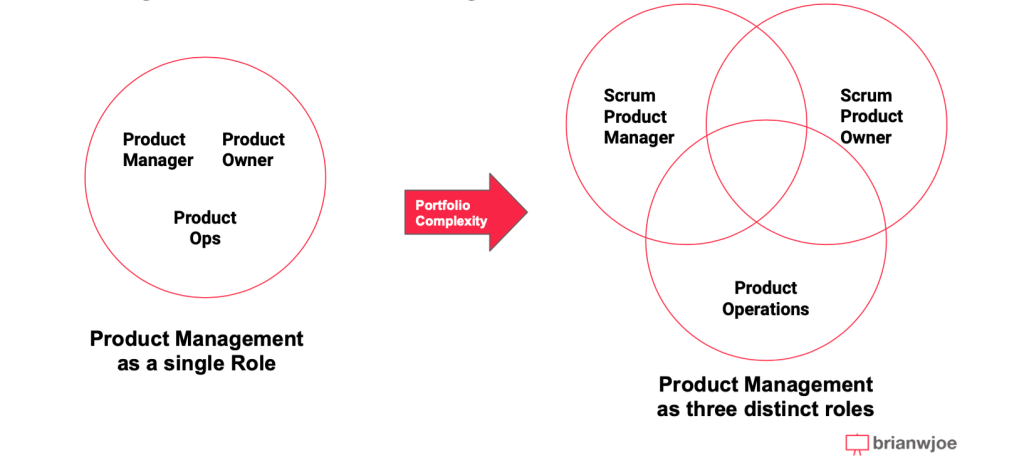 Product Manager

Product Owner

Product Ops

Product Management as a single Role

Portfolio Complexity

Scrum Product Manager

Scrum Product Owner

Product Operations

Product Management as three distinct roles

brianwjoe